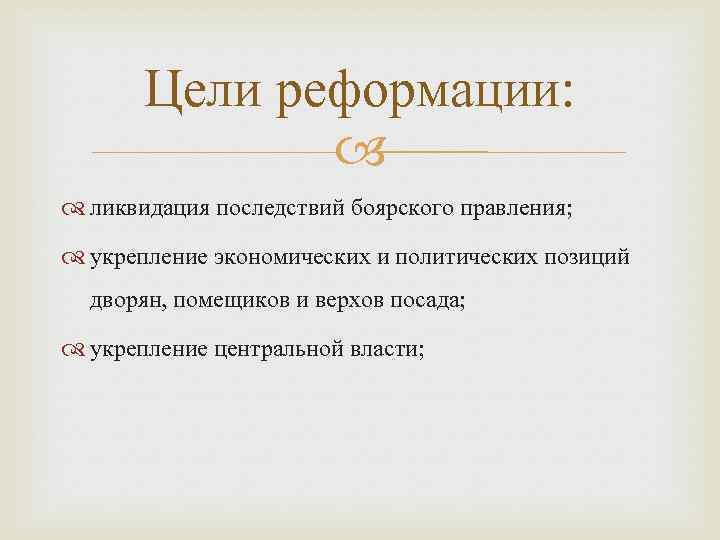 Цели реформации:

ликвидация последствий боярского правления;

укрепление экономических и политических позиций дворян, помещиков и верхов посада;

укрепление центральной власти;